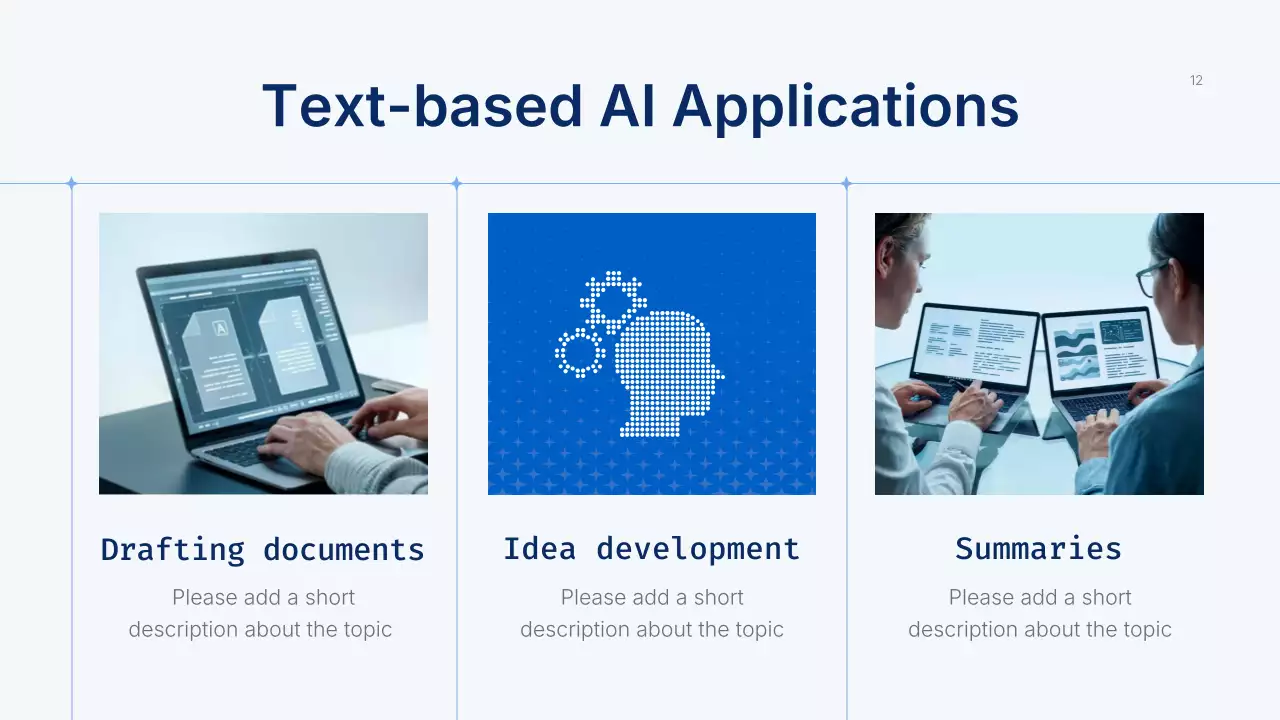 Text-based AI Applications

12

Drafting documents

Please add a short description about the topic

Idea development

Please add a short description about the topic

Summaries

Please add a short description about the topic